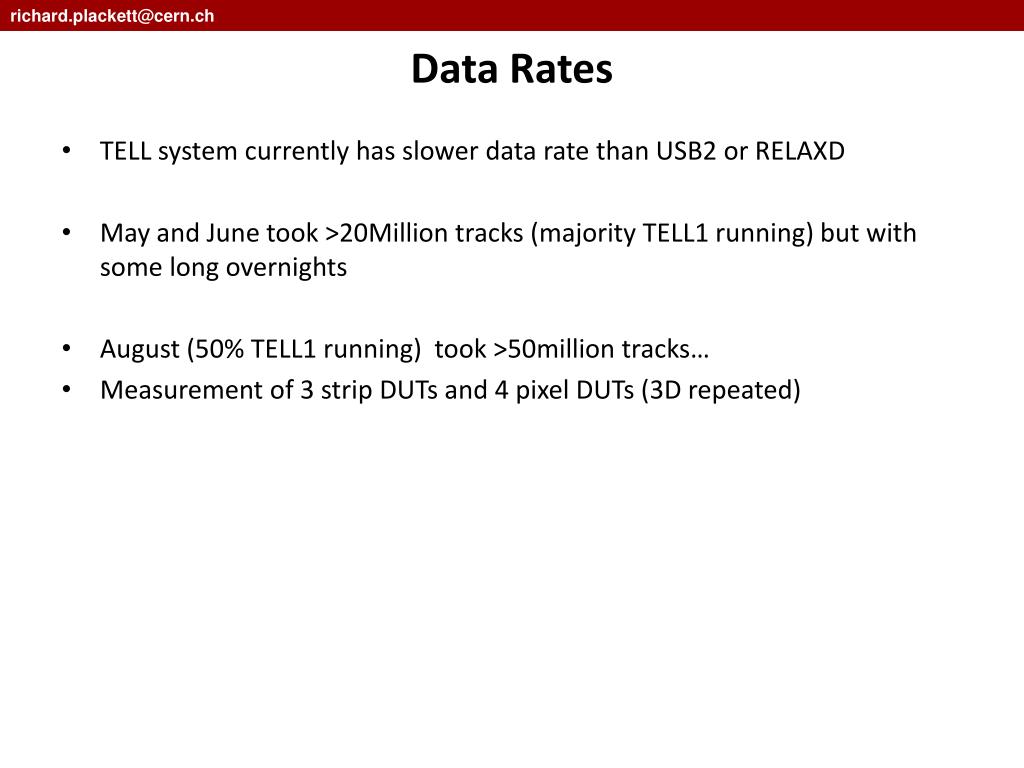 richard.plackett@cern.ch

Data Rates

• TELL system currently has slower data rate than USB2 or RELAXD

• May and June took >20Million tracks (majority TELL1 running) but with some long overnights

• August (50% TELL1 running) took >50million tracks…
• Measurement of 3 strip DUTs and 4 pixel DUTs (3D repeated)